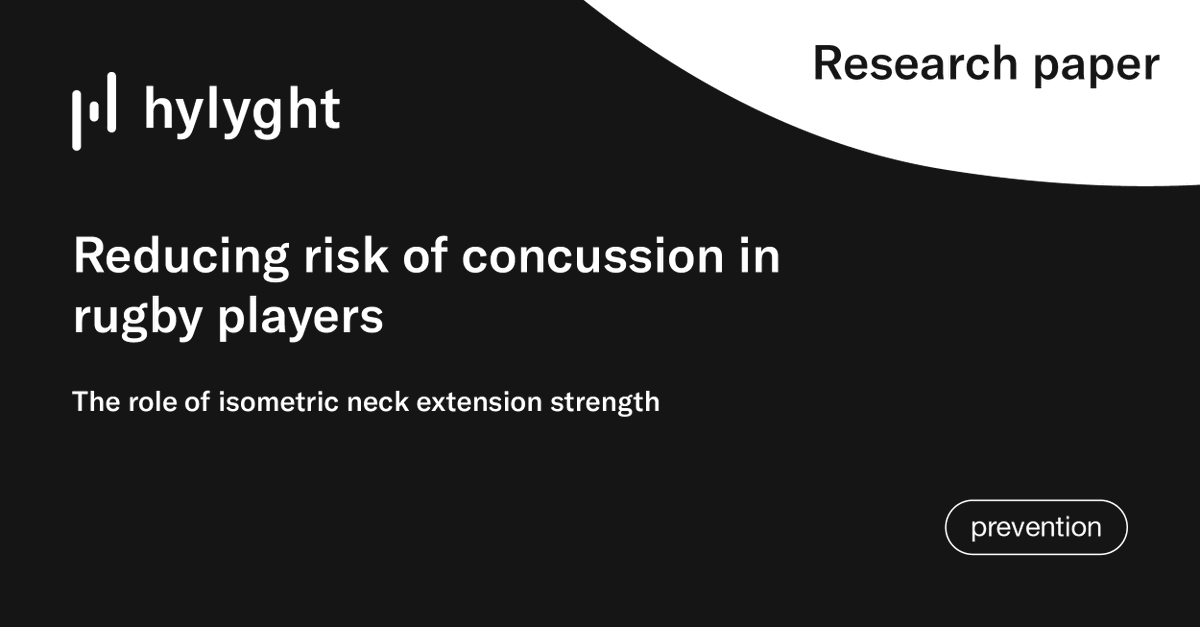 hylyght

Research paper

Reducing risk of concussion in rugby players

The role of isometric neck extension strength

prevention